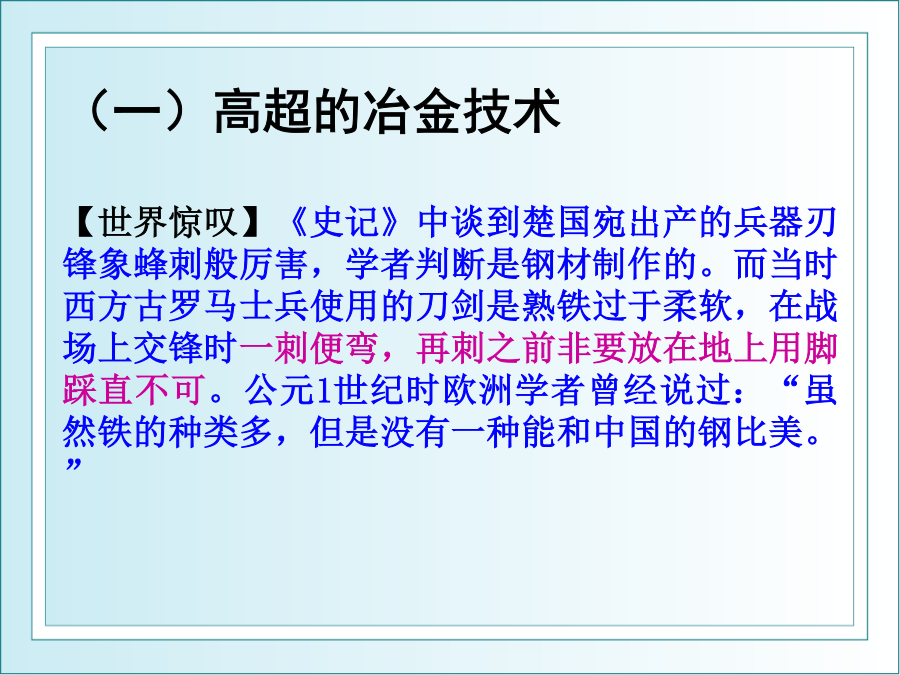 （一）高超的冶金技术

【世界惊叹】《史记》中谈到楚国宛出产的兵器刃锋象蜂刺般厉害，学者判断是钢材制作的。而当时西方古罗马士兵使用的刀剑是熟铁过于柔软，在战场上交锋时一刺便弯，再刺之前非要放在地上用脚踩直不可。公元1世纪时欧洲学者曾经说过：“虽然铁的种类多，但是没有一种能和中国的钢比美。”